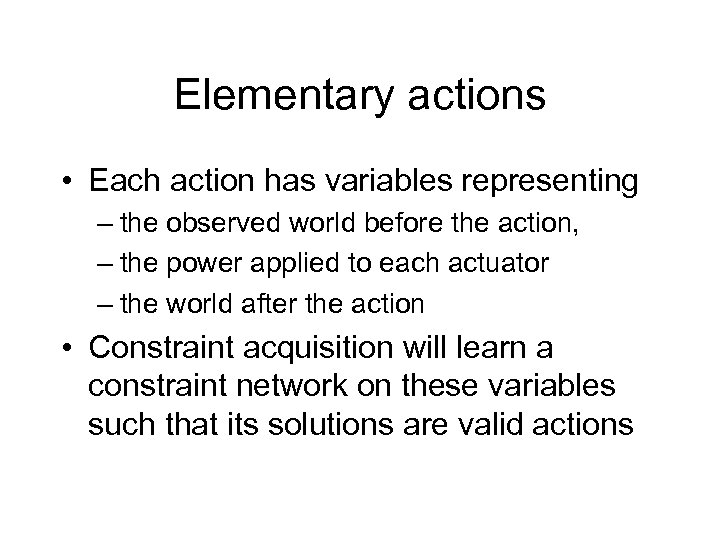 Elementary actions

• Each action has variables representing
– the observed world before the action,
– the power applied to each actuator
– the world after the action

• Constraint acquisition will learn a constraint network on these variables such that its solutions are valid actions